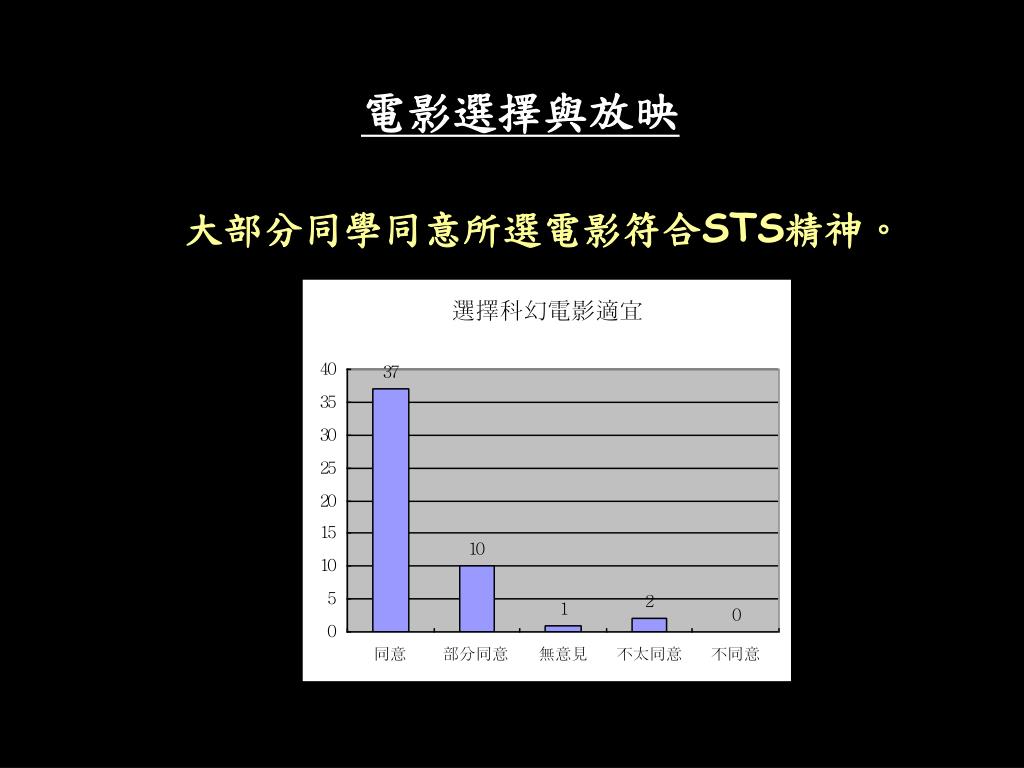 電影選擇與放映

大部分同學同意所選電影符合STS精神。

選擇科幻電影適宜

40
35
30
25
20
15
10
5
0

37
10
1
2
0

同意 部分同意 無意見 不太同意 不同意